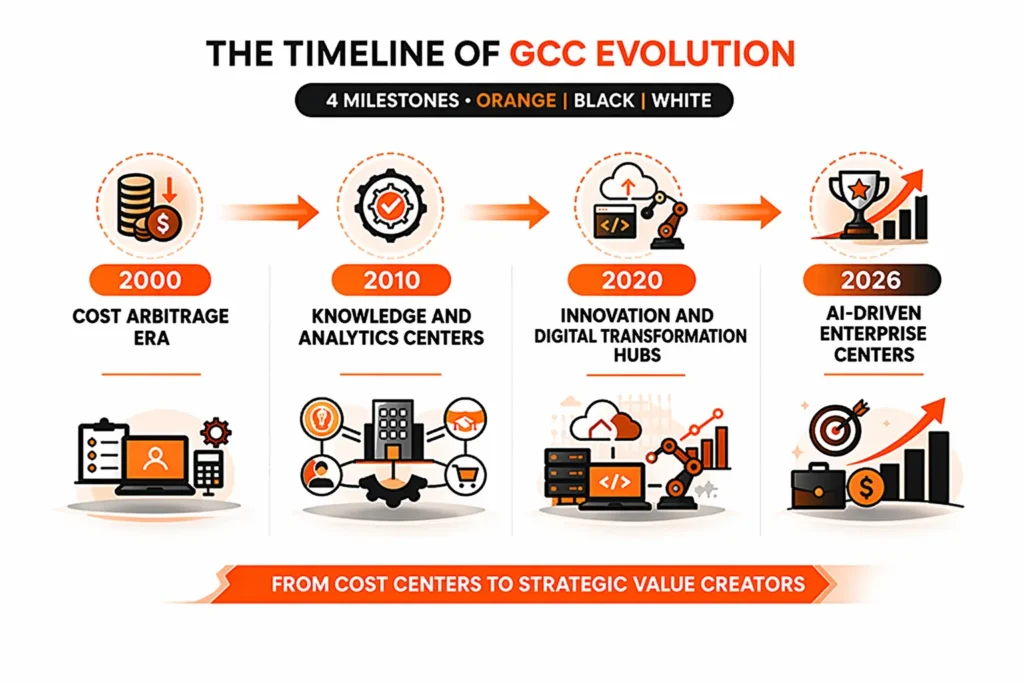 THE TIMELINE OF GCC EVOLUTION

4 MILESTONES • ORANGE | BLACK | WHITE

2000
COST ARBITRAGE ERA

2010
KNOWLEDGE AND ANALYTICS CENTERS

2020
INNOVATION AND DIGITAL TRANSFORMATION HUBS

2026
AI-DRIVEN ENTERPRISE CENTERS

FROM COST CENTERS TO STRATEGIC VALUE CREATORS